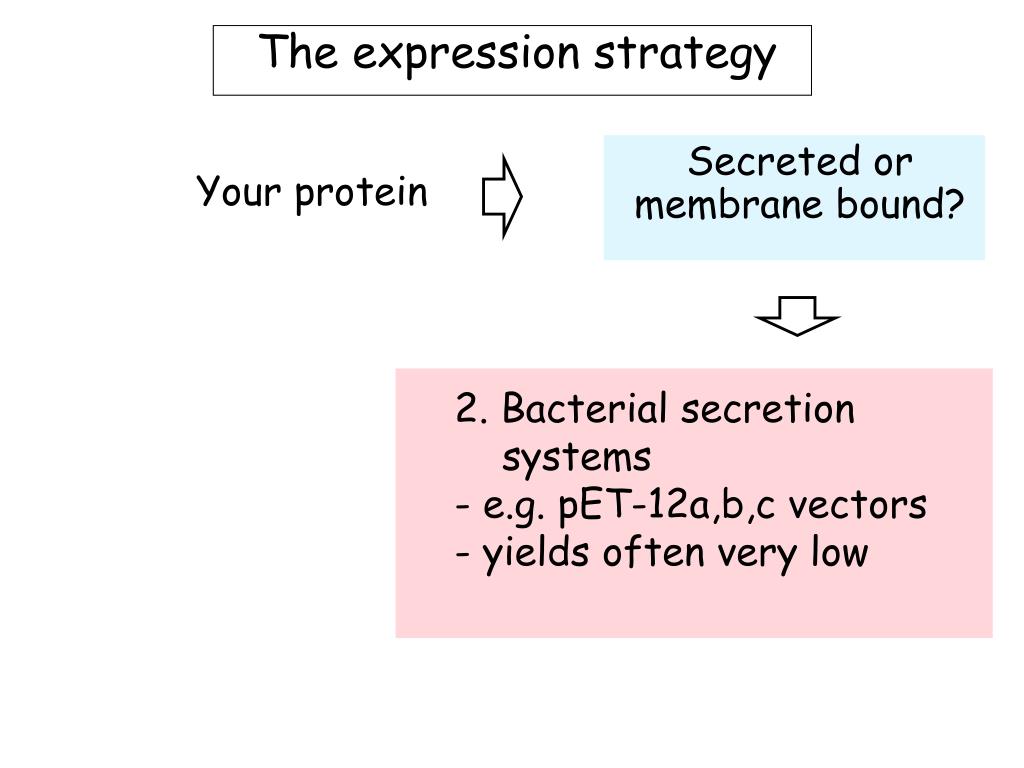 The expression strategy

Your protein

Secreted or membrane bound?

2. Bacterial secretion systems
- e.g. pET-12a,b,c vectors
- yields often very low